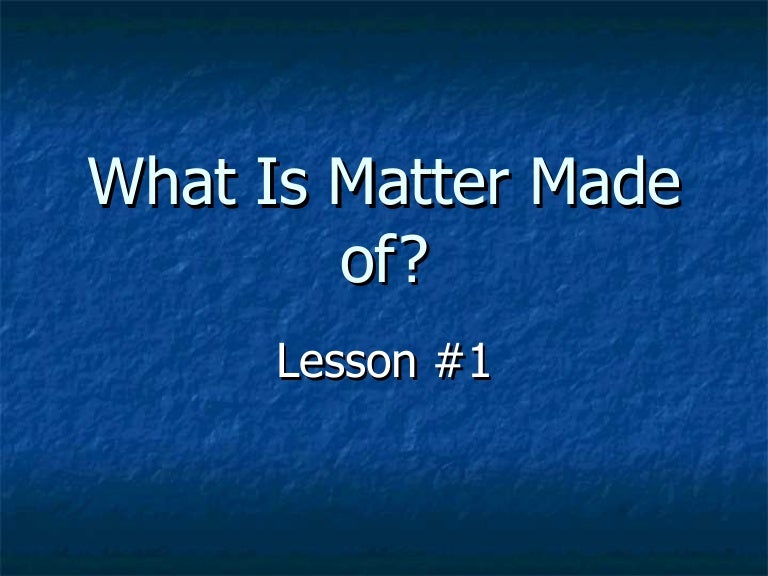 What Is Matter Made of?

Lesson #1